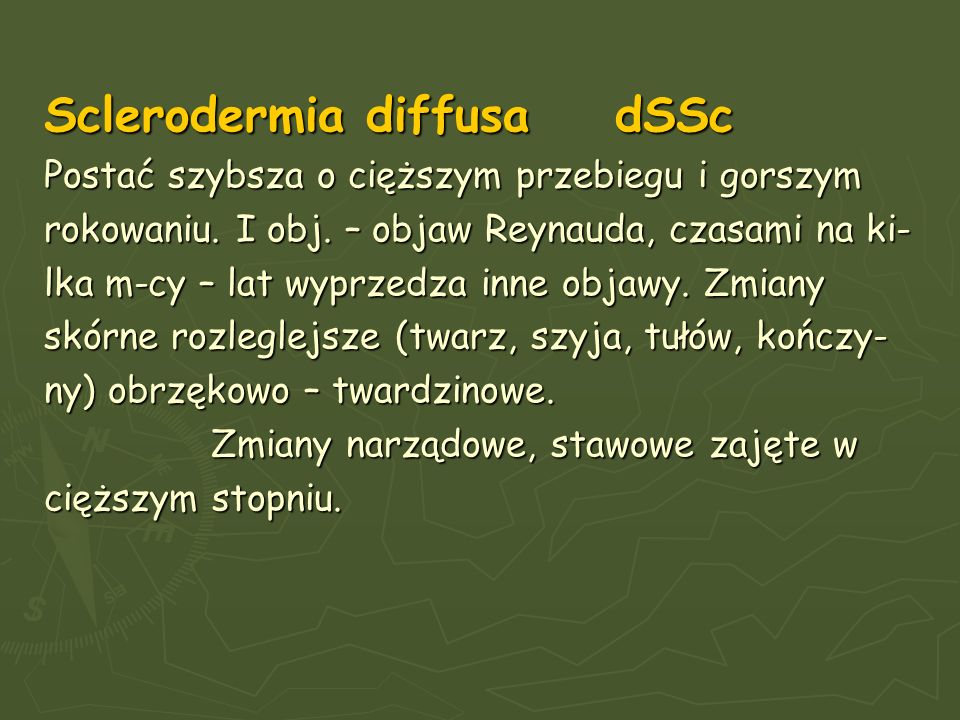 Sclerodermia diffusa dSSc

Postać szybsza o cięższym przebiegu i gorszym rokowaniu. I obj. – objaw Reynauda, czasami na kilka m-cy – lat wyprzedza inne objawy. Zmiany skórne rozleglejsze (twarz, szyja, tułów, kończyny) obrzękowo – twardzinowe.

Zmiany narządowe, stawowe zajęte w cięższym stopniu.